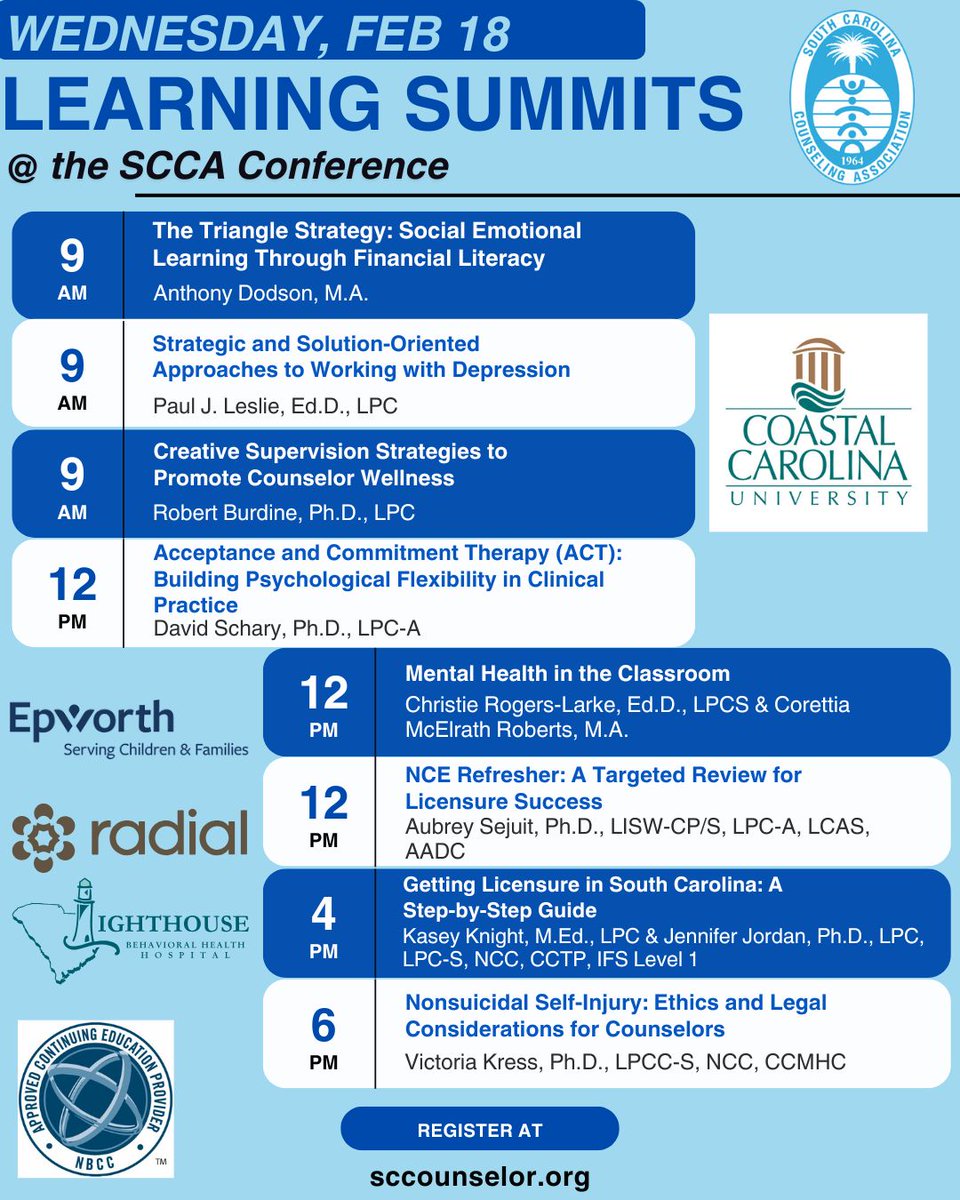 WEDNESDAY, FEB 18
LEARNING SUMMITS
@ the SCCA Conference

SOUTH CAROLINA COUNSELING ASSOCIATION 1964

9 AM
The Triangle Strategy: Social Emotional Learning Through Financial Literacy
Anthony Dodson, M.A.

9 AM
Strategic and Solution-Oriented Approaches to Working with Depression
Paul J. Leslie, Ed.D., LPC

9 AM
Creative Supervision Strategies to Promote Counselor Wellness
Robert Burdine, Ph.D., LPC

12 PM
Acceptance and Commitment Therapy (ACT): Building Psychological Flexibility in Clinical Practice
David Schary, Ph.D., LPC-A

COASTAL CAROLINA UNIVERSITY

Epworth
Serving Children & Families

radial

LIGHTHOUSE
BEHAVIORAL HEALTH HOSPITAL

APPROVED CONTINUING EDUCATION PROVIDER
NBCC
TM

12 PM
Mental Health in the Classroom
Christie Rogers-Larke, Ed.D., LPCS & Corettia McElrath Roberts, M.A.

12 PM
NCE Refresher: A Targeted Review for Licensure Success
Aubrey Sejuit, Ph.D., LISW-CP/S, LPC-A, LCAS, AADC

4 PM
Getting Licensure in South Carolina: A Step-by-Step Guide
Kasey Knight, M.Ed., LPC & Jennifer Jordan, Ph.D., LPC, LPC-S, NCC, CCTP, IFS Level 1

6 PM
Nonsuicidal Self-Injury: Ethics and Legal Considerations for Counselors
Victoria Kress, Ph.D., LPCC-S, NCC, CCMHC

REGISTER AT
sccounselor.org